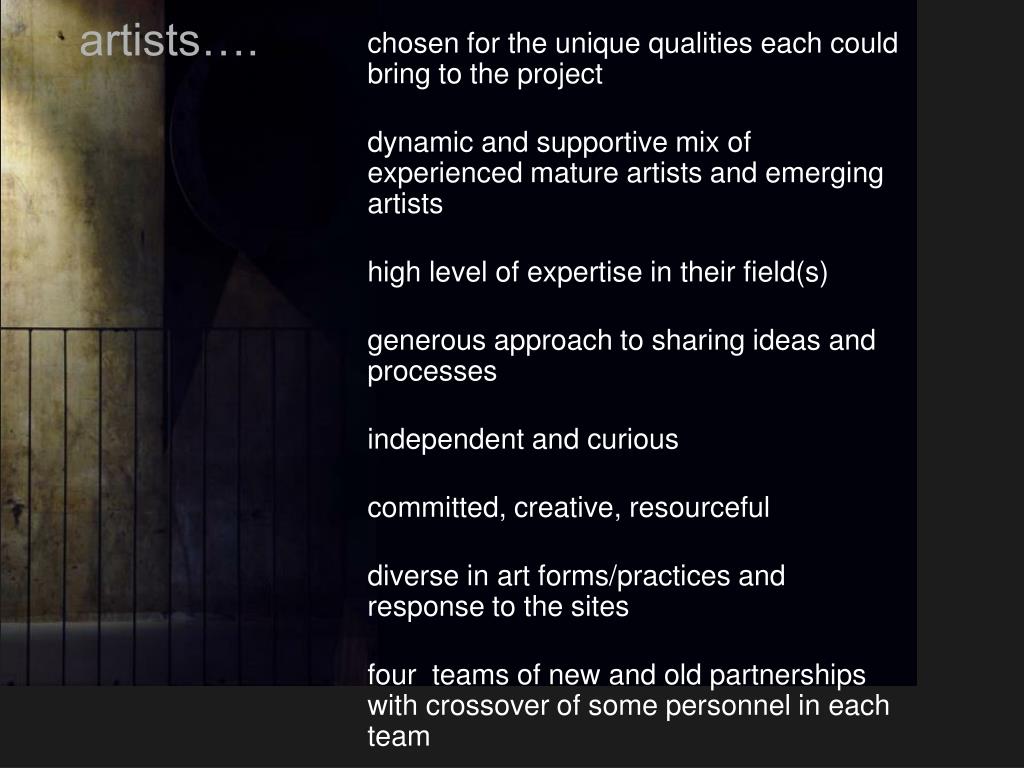 artists….

chosen for the unique qualities each could bring to the project

dynamic and supportive mix of experienced mature artists and emerging artists

high level of expertise in their field(s)

generous approach to sharing ideas and processes

independent and curious

committed, creative, resourceful

diverse in art forms/practices and response to the sites

four teams of new and old partnerships with crossover of some personnel in each team